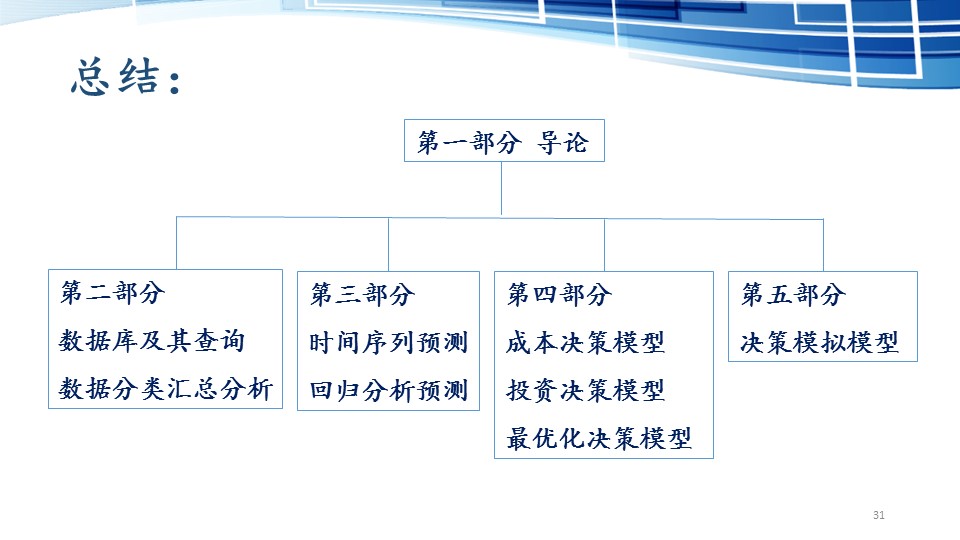 总结：

第一部分 导论

第二部分
数据库及其查询
数据分类汇总分析

第三部分
时间序列预测
回归分析预测

第四部分
成本决策模型
投资决策模型
最优化决策模型

第五部分
决策模拟模型

31